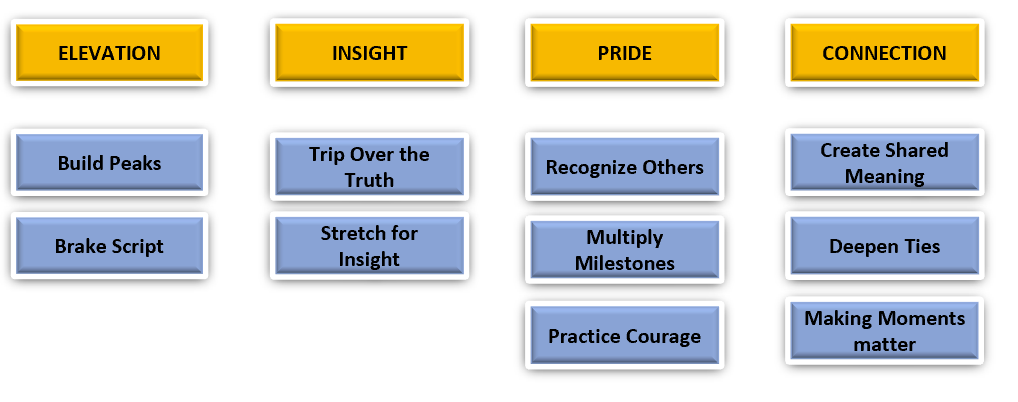 ELEVATION

Build Peaks

Brake Script

INSIGHT

Trip Over the Truth

Stretch for Insight

PRIDE

Recognize Others

Multiply Milestones

Practice Courage

CONNECTION

Create Shared Meaning

Deepen Ties

Making Moments matter